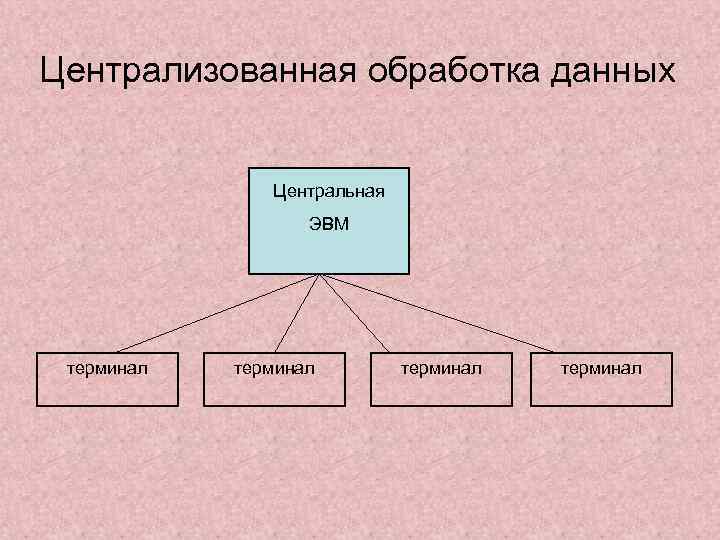 Централизованная обработка данных

Центральная ЭВМ

терминал

терминал

терминал

терминал